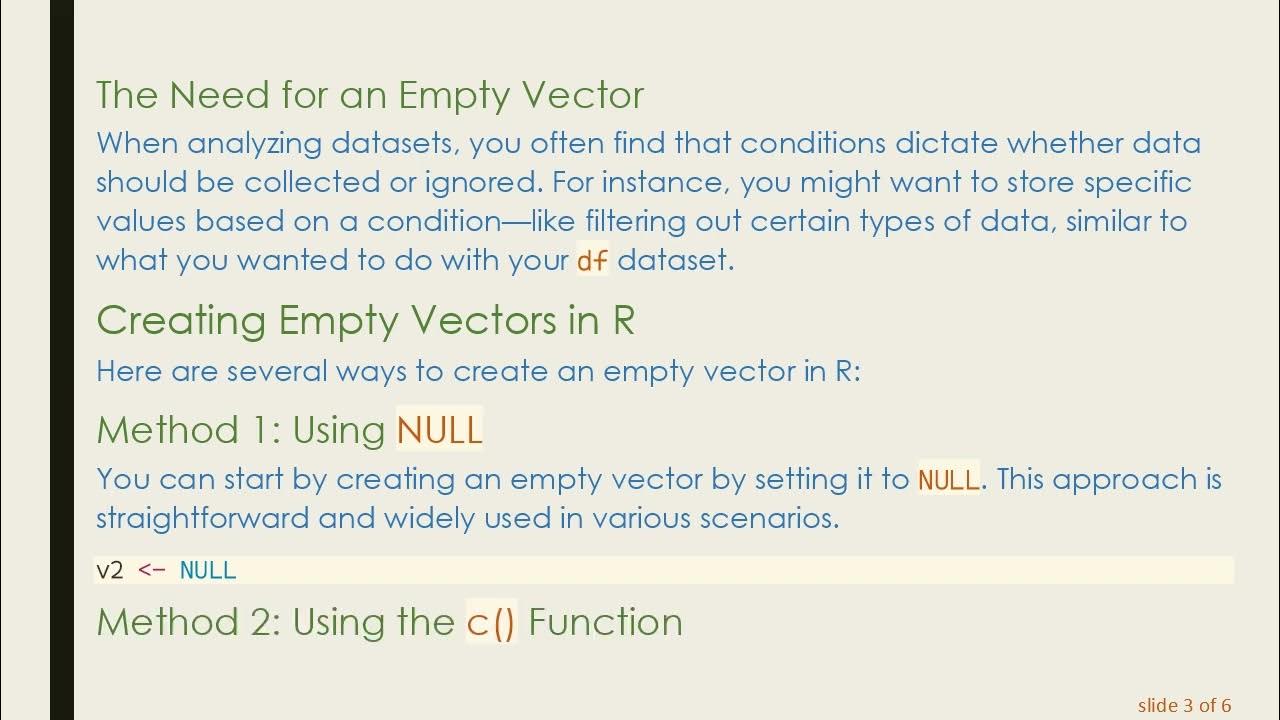 The Need for an Empty Vector

When analyzing datasets, you often find that conditions dictate whether data should be collected or ignored. For instance, you might want to store specific values based on a condition—like filtering out certain types of data, similar to what you wanted to do with your df dataset.

Creating Empty Vectors in R

Here are several ways to create an empty vector in R:

Method 1: Using NULL

You can start by creating an empty vector by setting it to NULL. This approach is straightforward and widely used in various scenarios.

v2 <- NULL

Method 2: Using the c() Function

slide 3 of 6